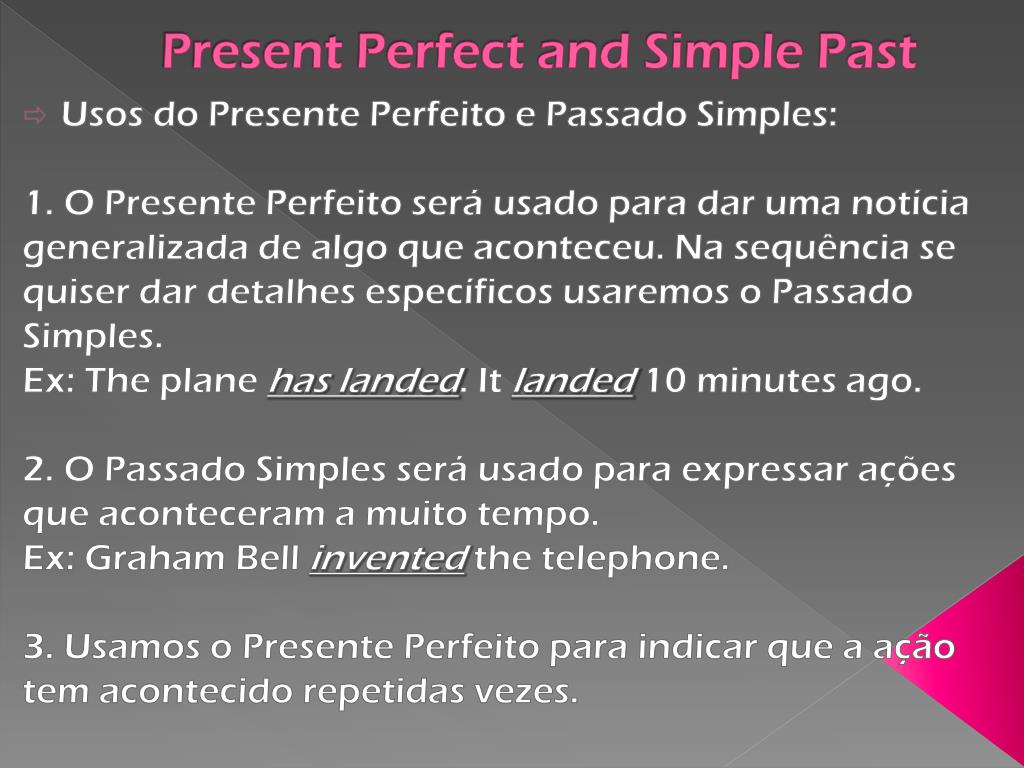 Present Perfect and Simple Past

⇨ Usos do Presente Perfeito e Passado Simples:

1. O Presente Perfeito será usado para dar uma notícia generalizada de algo que aconteceu. Na sequência se quiser dar detalhes específicos usaremos o Passado Simples.
Ex: The plane has landed. It landed 10 minutes ago.

2. O Passado Simples será usado para expressar ações que aconteceram a muito tempo.
Ex: Graham Bell invented the telephone.

3. Usamos o Presente Perfeito para indicar que a ação tem acontecido repetidas vezes.